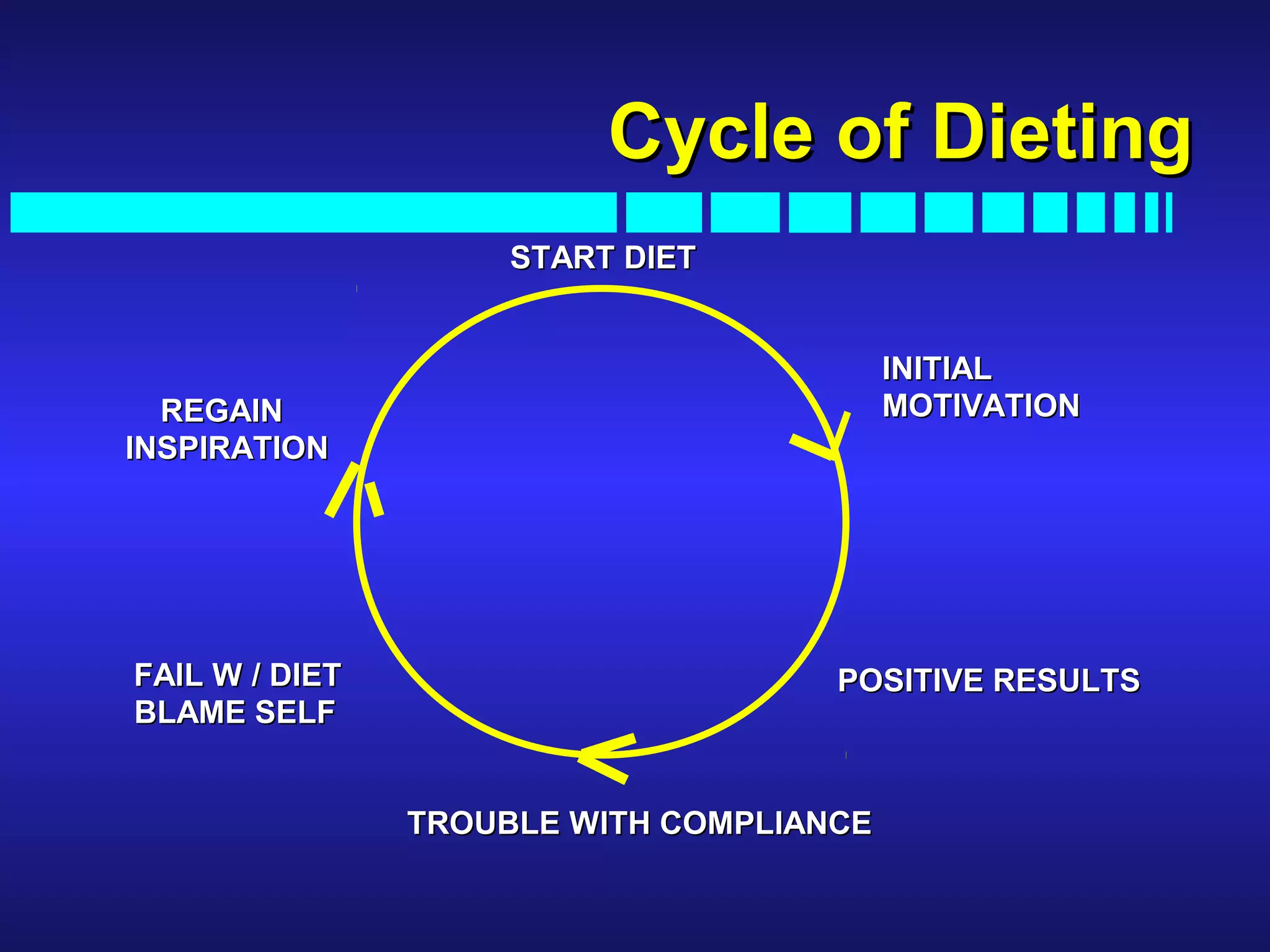 Cycle of Dieting

START DIET

INITIAL MOTIVATION

POSITIVE RESULTS

TROUBLE WITH COMPLIANCE

FAIL W / DIET
BLAME SELF

REGAIN INSPIRATION